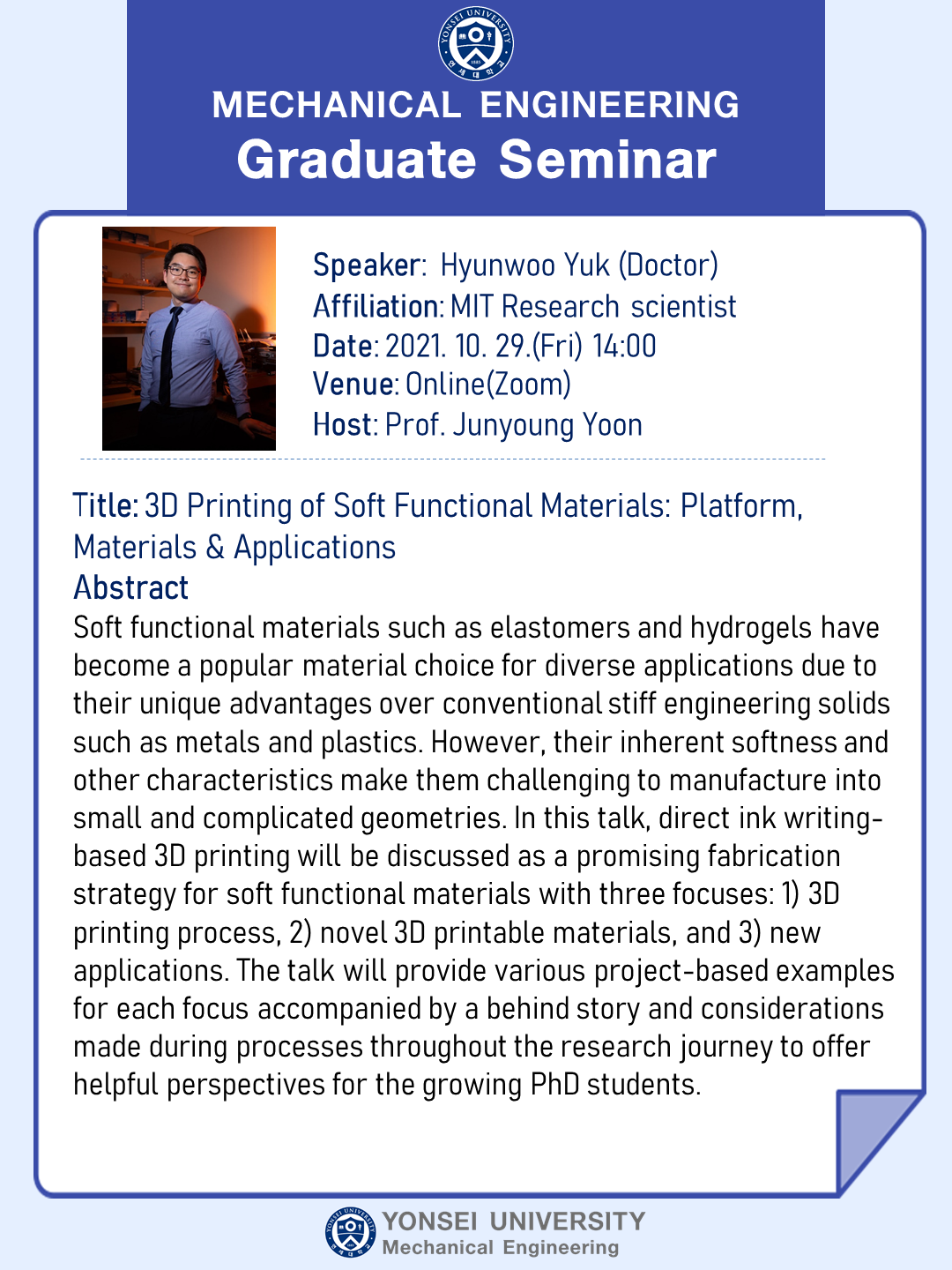 MECHANICAL ENGINEERING
Graduate Seminar

Speaker: Hyunwoo Yuk (Doctor)
Affiliation: MIT Research scientist
Date: 2021. 10. 29.(Fri) 14:00
Venue: Online(Zoom)
Host: Prof. Junyoung Yoon

Title: 3D Printing of Soft Functional Materials: Platform, Materials & Applications

Abstract

Soft functional materials such as elastomers and hydrogels have become a popular material choice for diverse applications due to their unique advantages over conventional stiff engineering solids such as metals and plastics. However, their inherent softness and other characteristics make them challenging to manufacture into small and complicated geometries. In this talk, direct ink writing-based 3D printing will be discussed as a promising fabrication strategy for soft functional materials with three focuses: 1) 3D printing process, 2) novel 3D printable materials, and 3) new applications. The talk will provide various project-based examples for each focus accompanied by a behind story and considerations made during processes throughout the research journey to offer helpful perspectives for the growing PhD students.

YONSEI UNIVERSITY
Mechanical Engineering